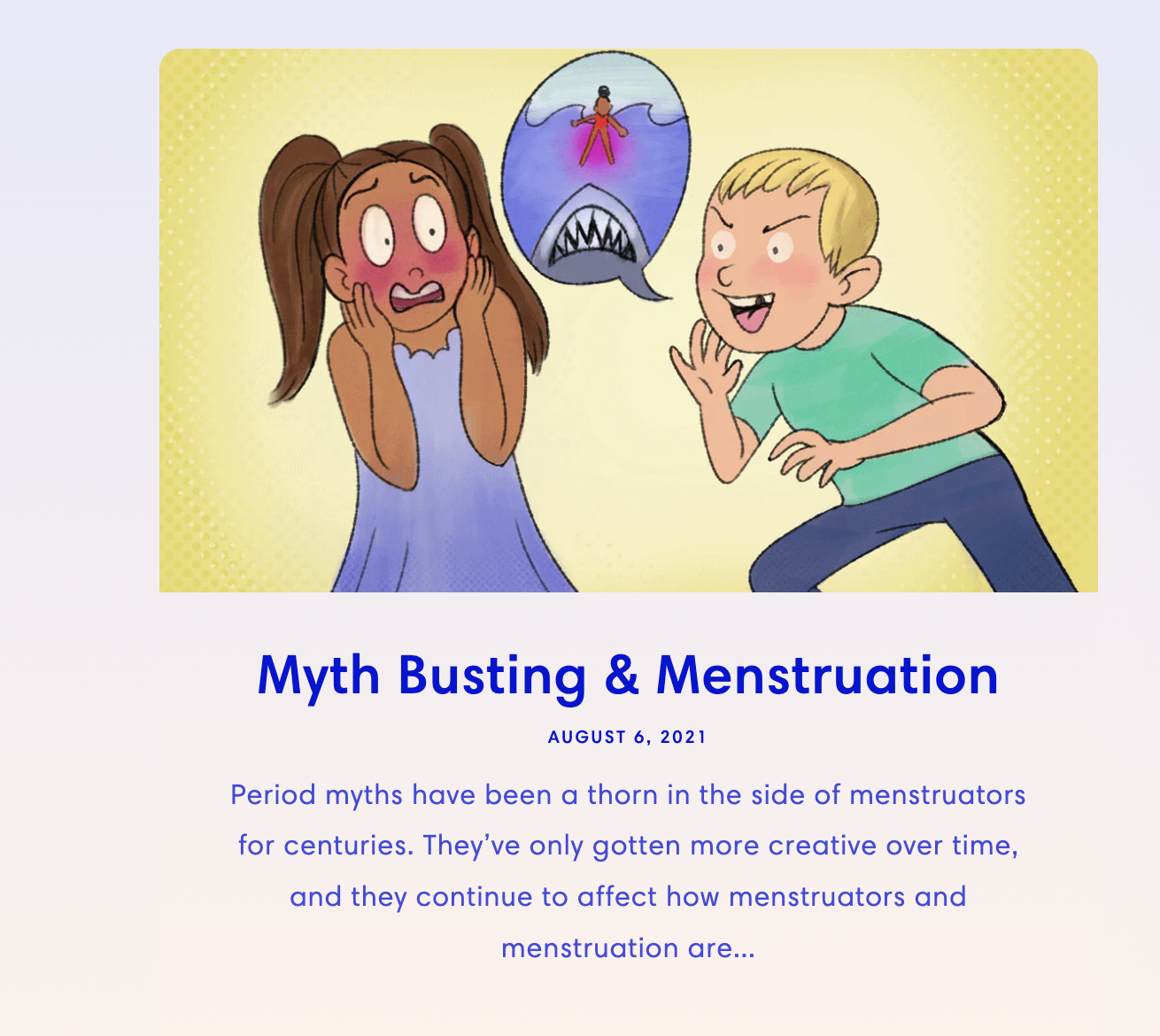 Myth Busting & Menstruation

AUGUST 6, 2021

Period myths have been a thorn in the side of menstruators for centuries. They've only gotten more creative over time, and they continue to affect how menstruators and menstruation are...